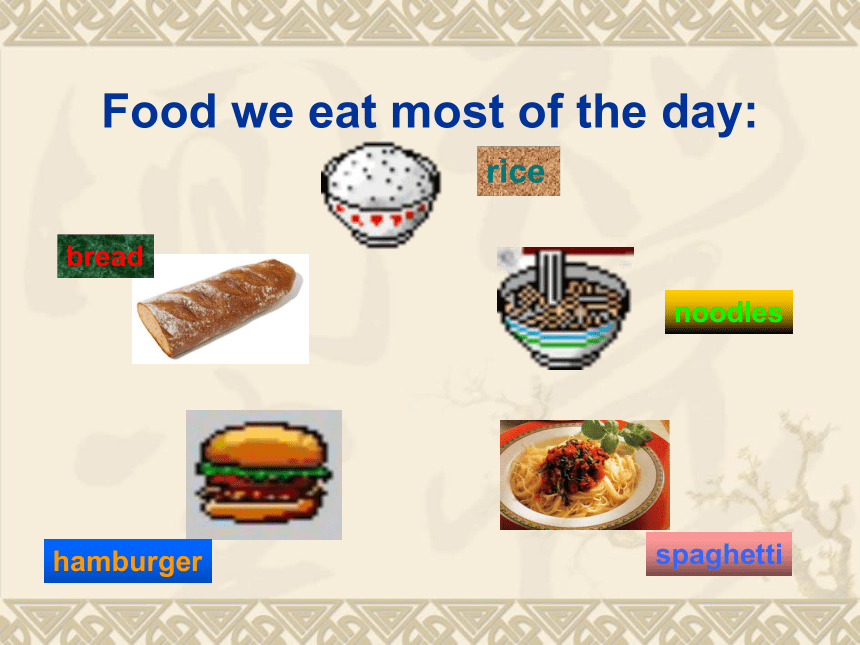 Food we eat most of the day:

rice

bread

noodles

hamburger

spaghetti